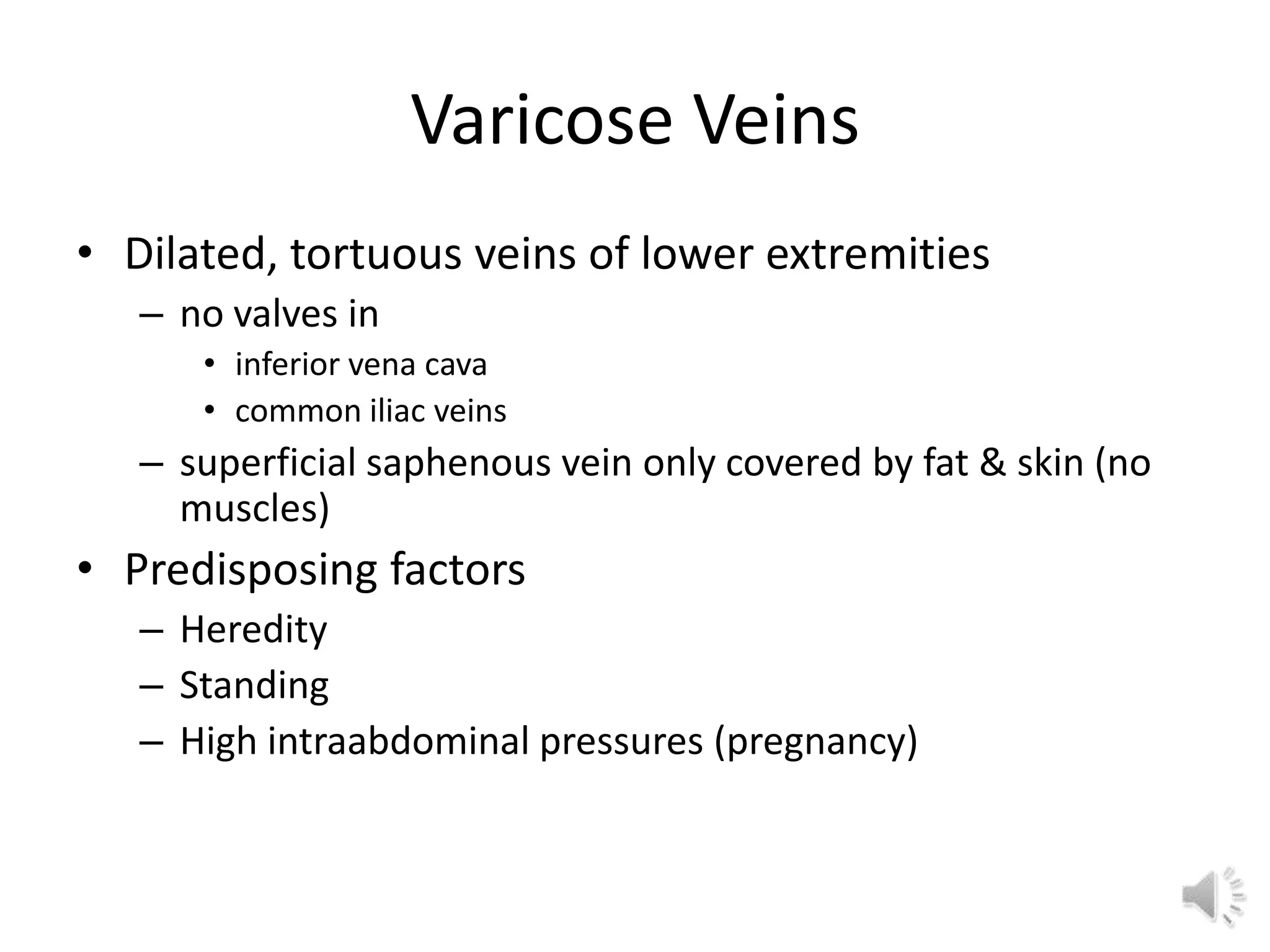 Varicose Veins

• Dilated, tortuous veins of lower extremities
– no valves in
• inferior vena cava
• common iliac veins
– superficial saphenous vein only covered by fat & skin (no muscles)
• Predisposing factors
– Heredity
– Standing
– High intraabdominal pressures (pregnancy)